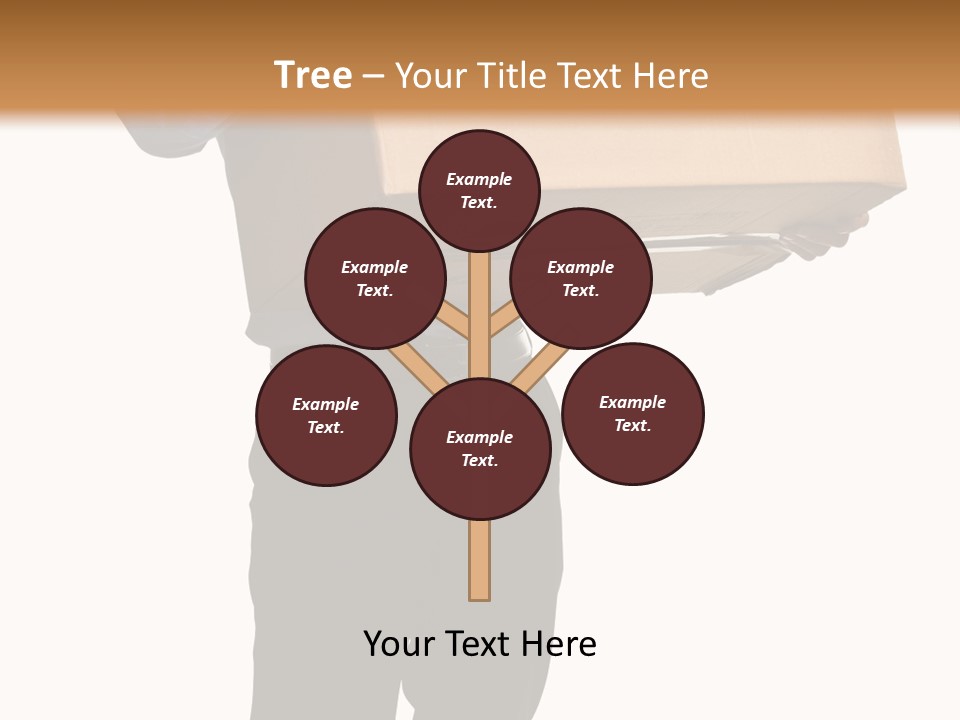 Tree – Your Title Text Here

Example Text.

Example Text.

Example Text.

Example Text.

Example Text.

Example Text.

Your Text Here